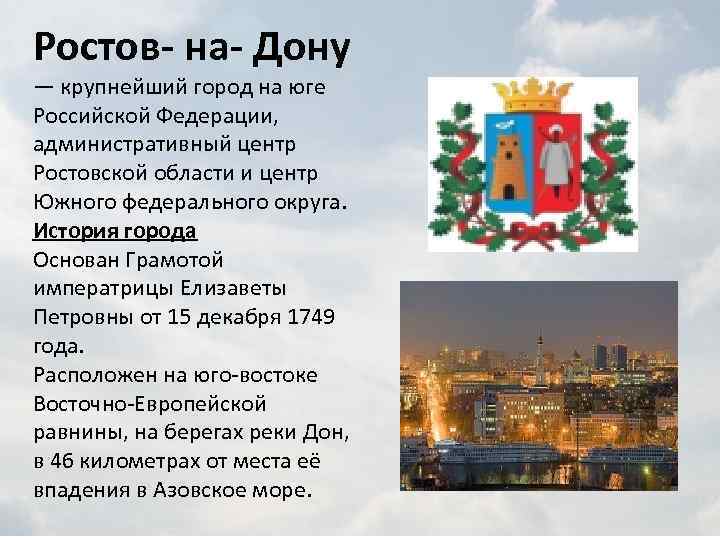 Ростов- на- Дону

— крупнейший город на юге Российской Федерации, административный центр Ростовской области и центр Южного федерального округа.

История города

Основан Грамотой императрицы Елизаветы Петровны от 15 декабря 1749 года.

Расположен на юго-востоке Восточно-Европейской равнины, на берегах реки Дон, в 46 километрах от места её впадения в Азовское море.